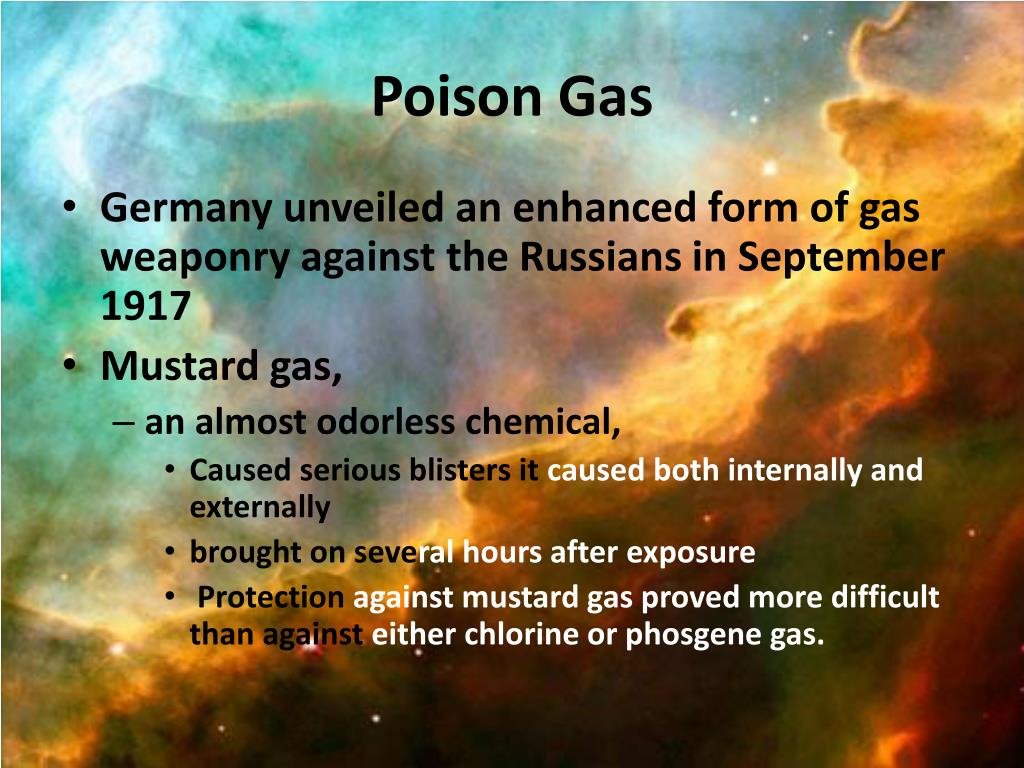 Poison Gas

• Germany unveiled an enhanced form of gas weaponry against the Russians in September 1917
• Mustard gas,
– an almost odorless chemical,
• Caused serious blisters it caused both internally and externally
• brought on several hours after exposure
• Protection against mustard gas proved more difficult than against either chlorine or phosgene gas.